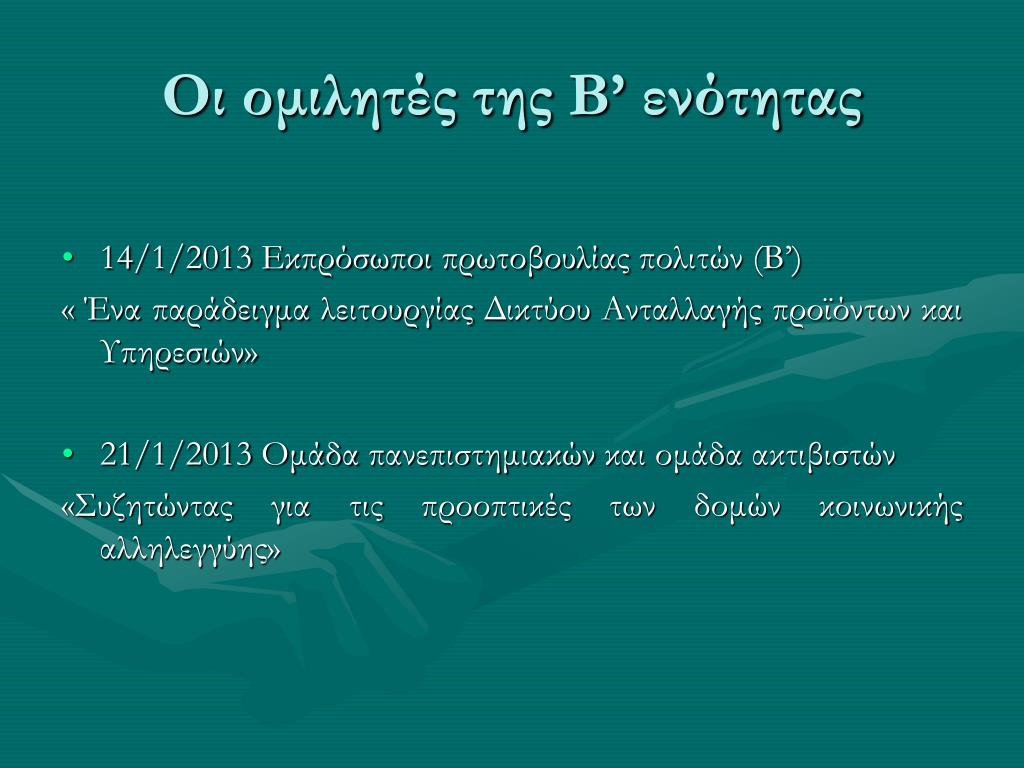 Οι ομιλητές της Β’ ενότητας

• 14/1/2013 Εκπρόσωποι πρωτοβουλίας πολιτών (Β’)

« Ένα παράδειγμα λειτουργίας Δικτύου Ανταλλαγής προϊόντων και Υπηρεσιών»

• 21/1/2013 Ομάδα πανεπιστημιακών και ομάδα ακτιβιστών

«Συζητώντας για τις προοπτικές των δομών κοινωνικής αλληλεγγύης»